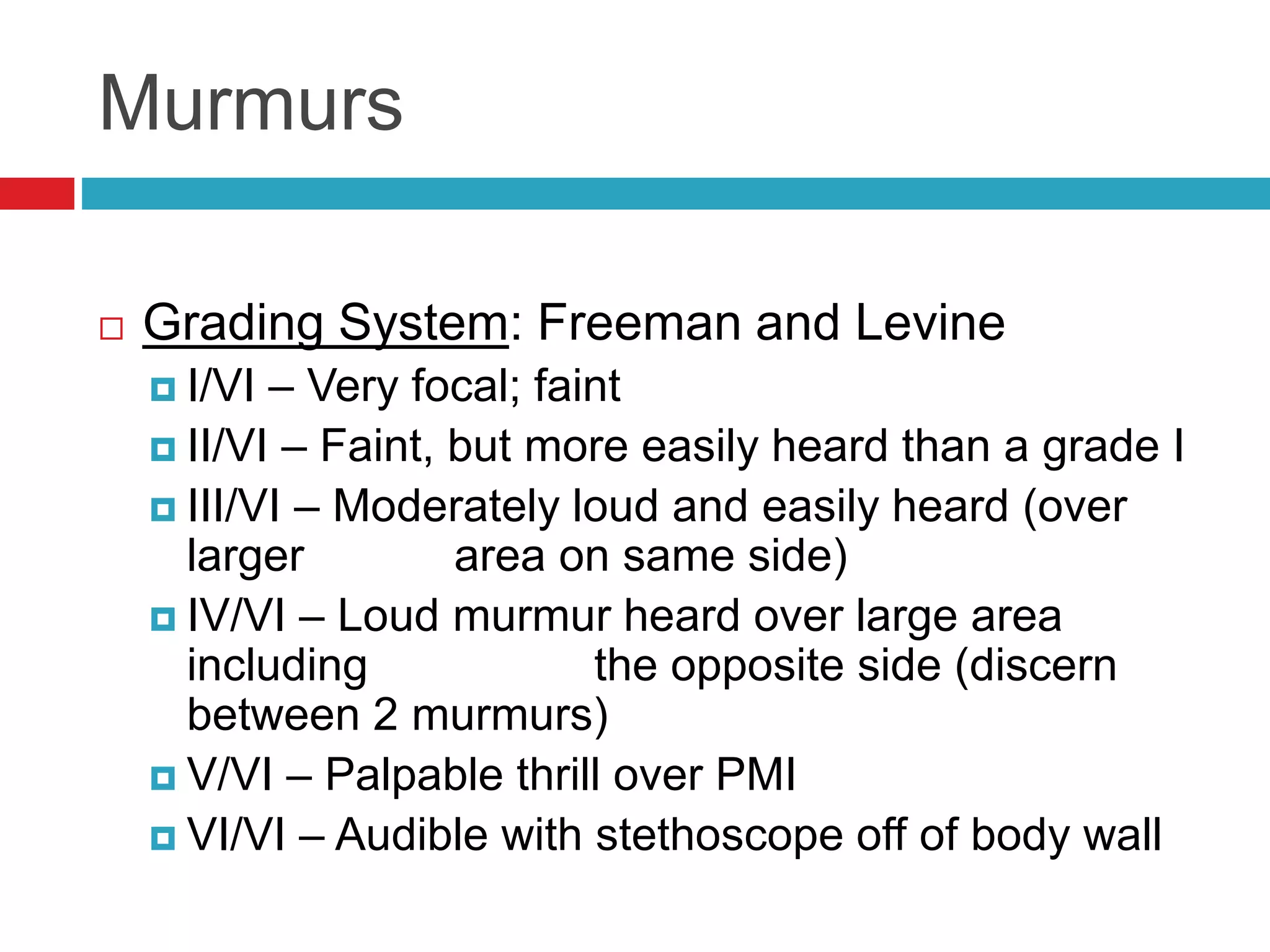 Murmurs

Grading System: Freeman and Levine

I/VI – Very focal; faint

II/VI – Faint, but more easily heard than a grade I

III/VI – Moderately loud and easily heard (over larger area on same side)

IV/VI – Loud murmur heard over large area including the opposite side (discern between 2 murmurs)

V/VI – Palpable thrill over PMI

VI/VI – Audible with stethoscope off of body wall